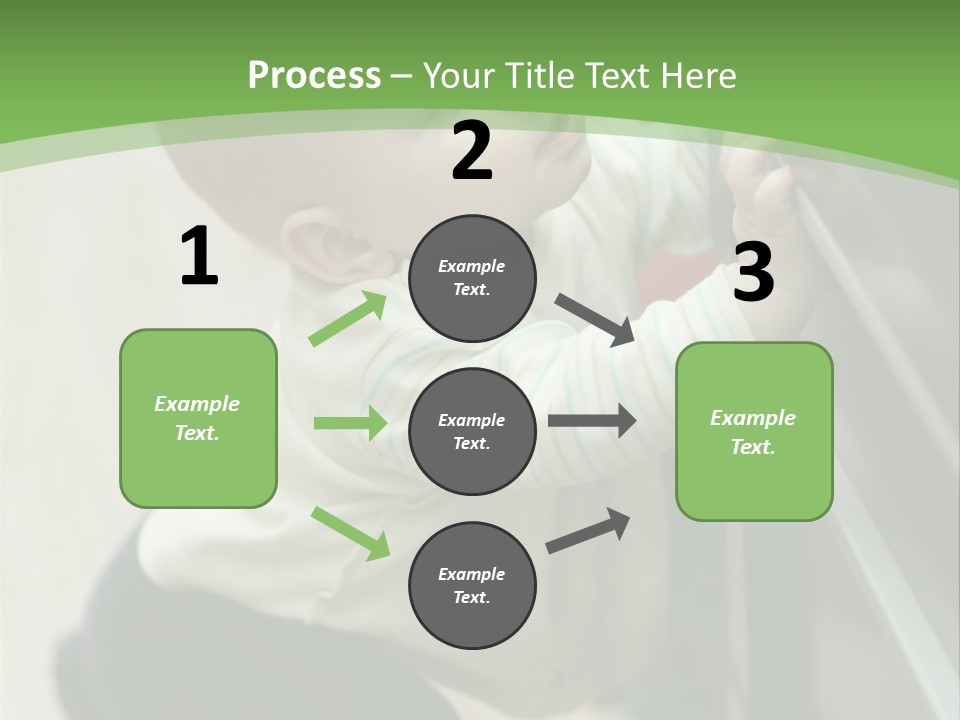 Process – Your Title Text Here

1

Example Text.

2

Example Text.

Example Text.

Example Text.

3

Example Text.